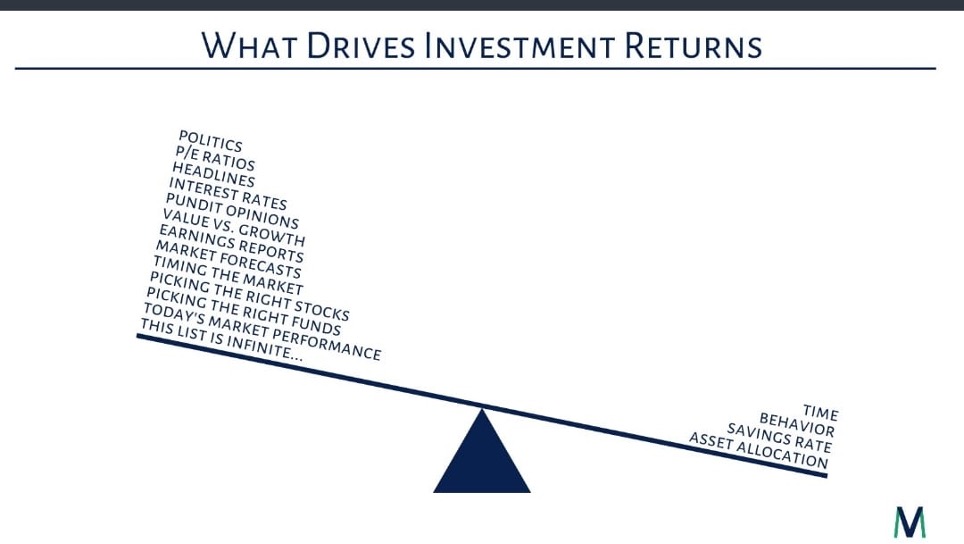 WHAT DRIVES INVESTMENT RETURNS

POLITICS
P/E RATIOS
HEADLINES
INTEREST RATES
PUNDIT OPINIONS
VALUE VS. GROWTH
EARNINGS REPORTS
MARKET FORECASTS
TIMING THE MARKET
PICKING THE RIGHT STOCKS
PICKING THE RIGHT FUNDS
TODAY'S MARKET PERFORMANCE
THIS LIST IS INFINITE...

TIME
BEHAVIOR
SAVINGS RATE
ASSET ALLOCATION

M